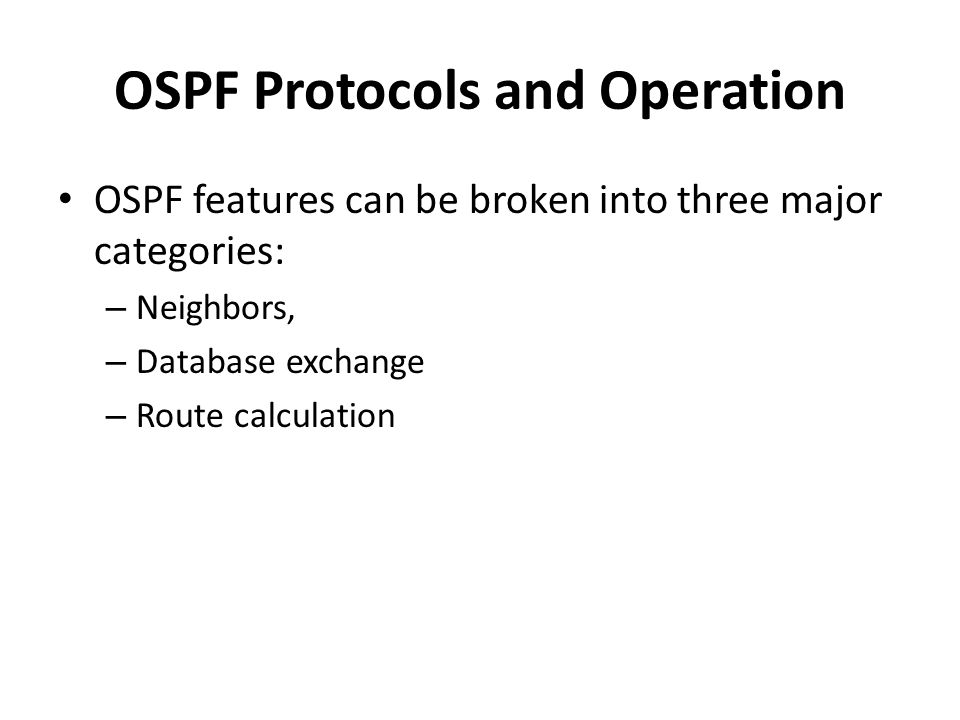 OSPF Protocols and Operation

• OSPF features can be broken into three major categories:
– Neighbors,
– Database exchange
– Route calculation